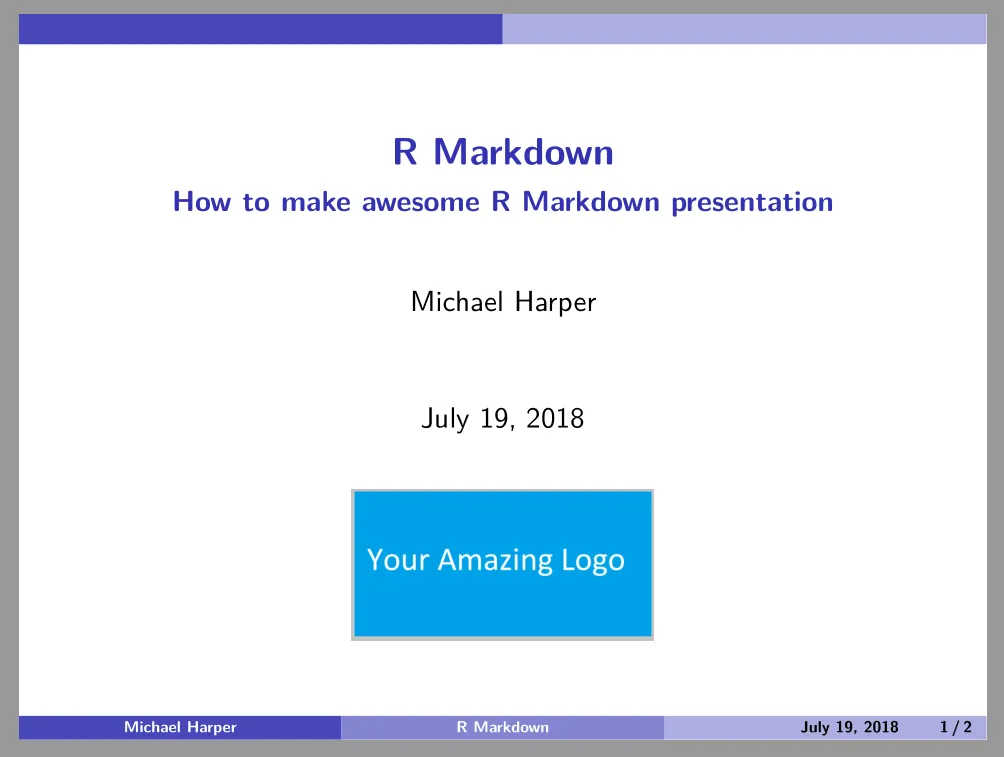 R Markdown

How to make awesome R Markdown presentation

Michael Harper

July 19, 2018

Your Amazing Logo

Michael Harper R Markdown July 19, 2018 1 / 2